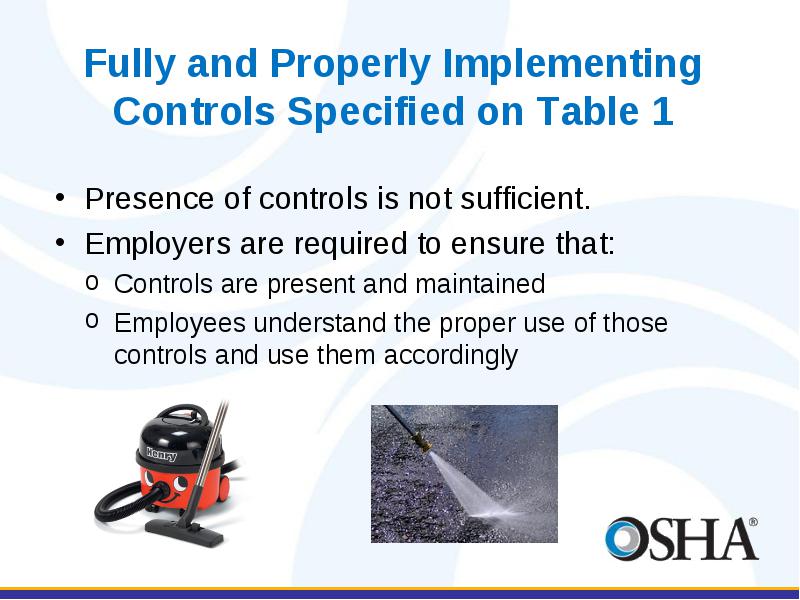 Fully and Properly Implementing Controls Specified on Table 1

• Presence of controls is not sufficient.
• Employers are required to ensure that:
  o Controls are present and maintained
  o Employees understand the proper use of those controls and use them accordingly

Henry

OSHA®